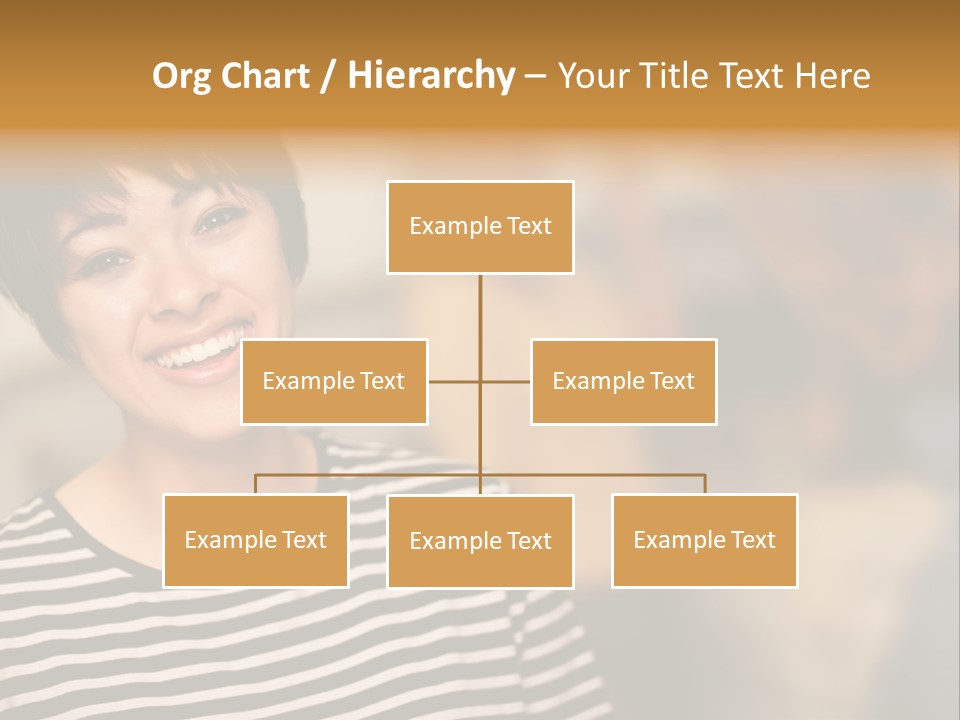 Org Chart / Hierarchy – Your Title Text Here

Example Text

Example Text

Example Text

Example Text

Example Text

Example Text